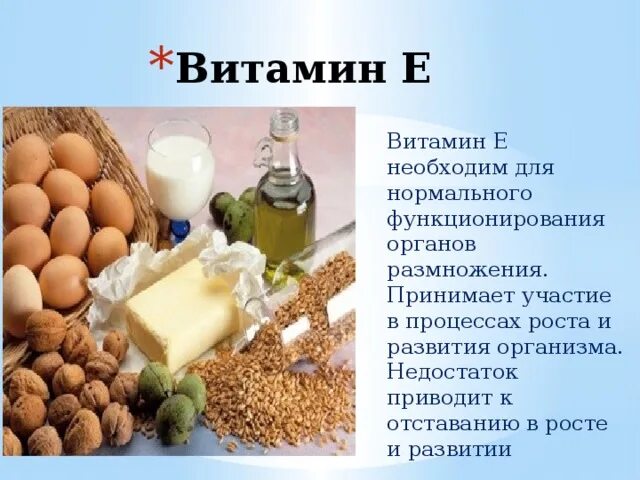 *Витамин Е

Витамин Е необходим для нормального функционирования органов размножения. Принимает участие в процессах роста и развития организма. Недостаток приводит к отставанию в росте и развитии